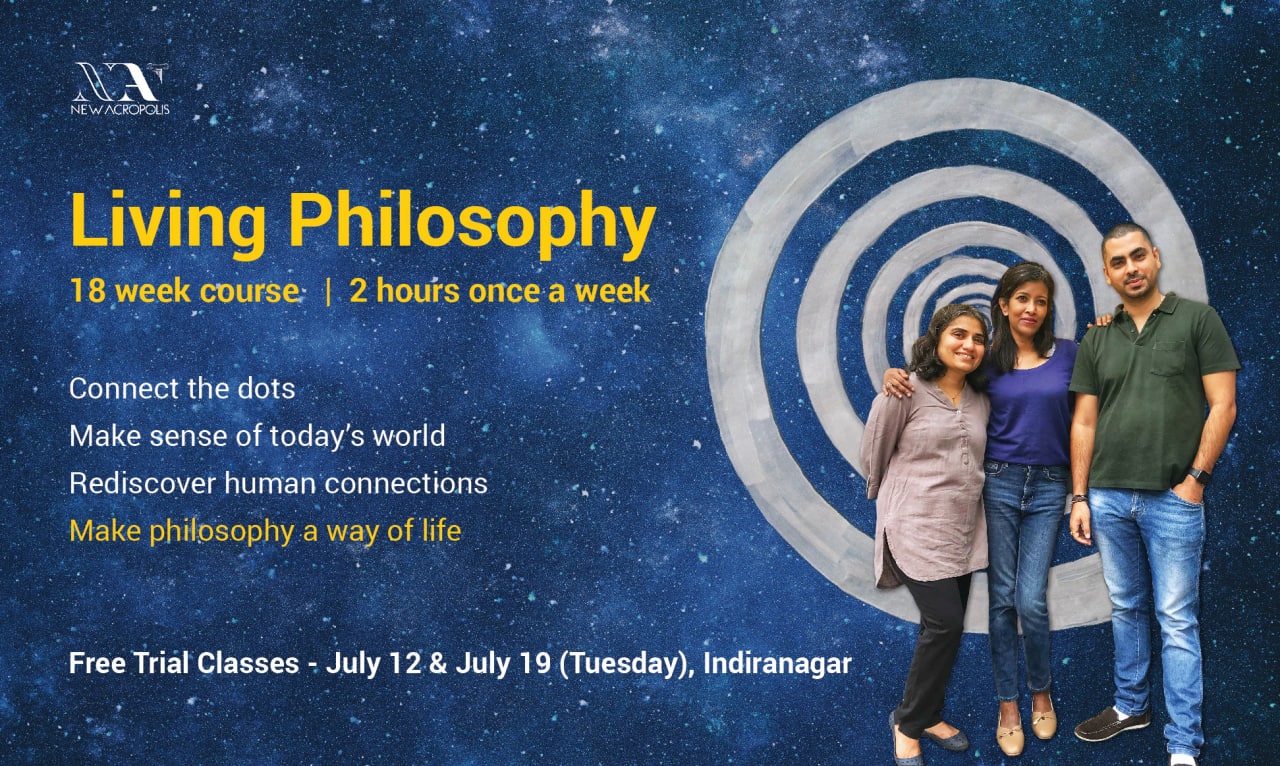 NA
NEW ACROPOLIS

Living Philosophy

18 week course | 2 hours once a week

Connect the dots
Make sense of today's world
Rediscover human connections
Make philosophy a way of life

Free Trial Classes - July 12 & July 19 (Tuesday), Indiranagar